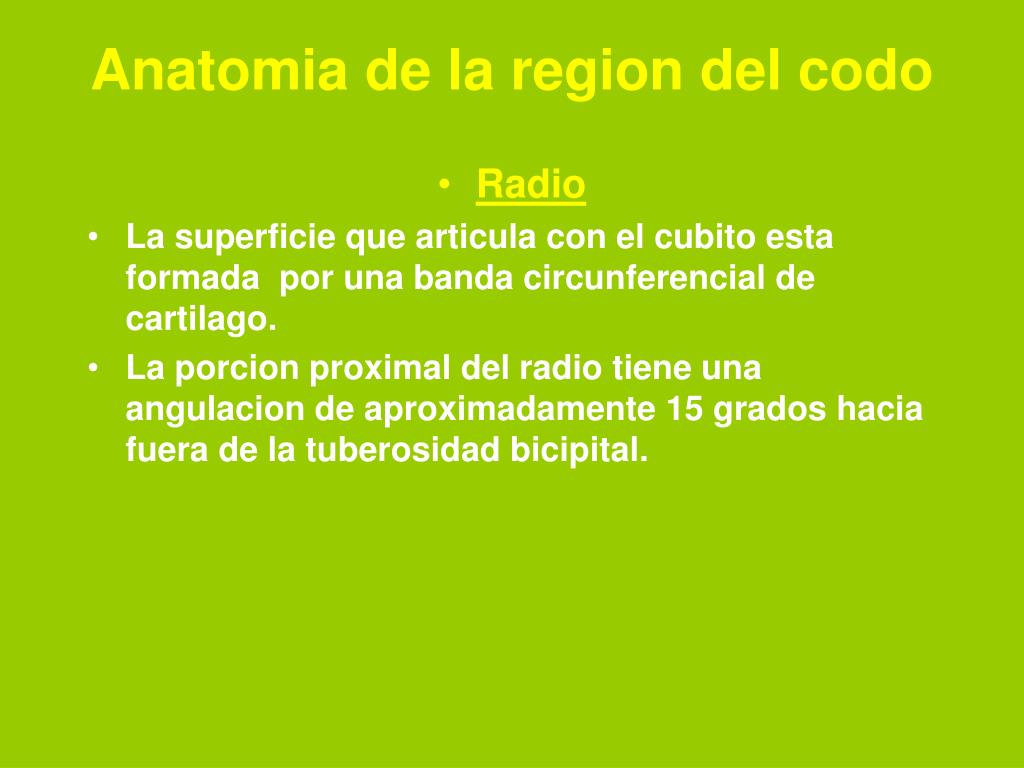 Anatomia de la region del codo

• Radio

• La superficie que articula con el cubito esta formada por una banda circunferencial de cartilago.

• La porcion proximal del radio tiene una angulacion de aproximadamente 15 grados hacia fuera de la tuberosidad bicipital.